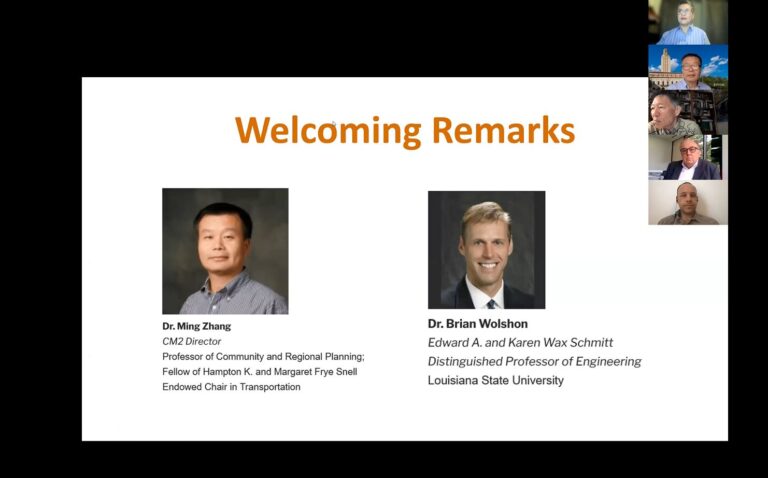 Welcoming Remarks

Dr. Ming Zhang
CM2 Director
Professor of Community and Regional Planning;
Fellow of Hampton K. and Margaret Frye Snell
Endowed Chair in Transportation

Dr. Brian Wolshon
Edward A. and Karen Wax Schmitt
Distinguished Professor of Engineering
Louisiana State University